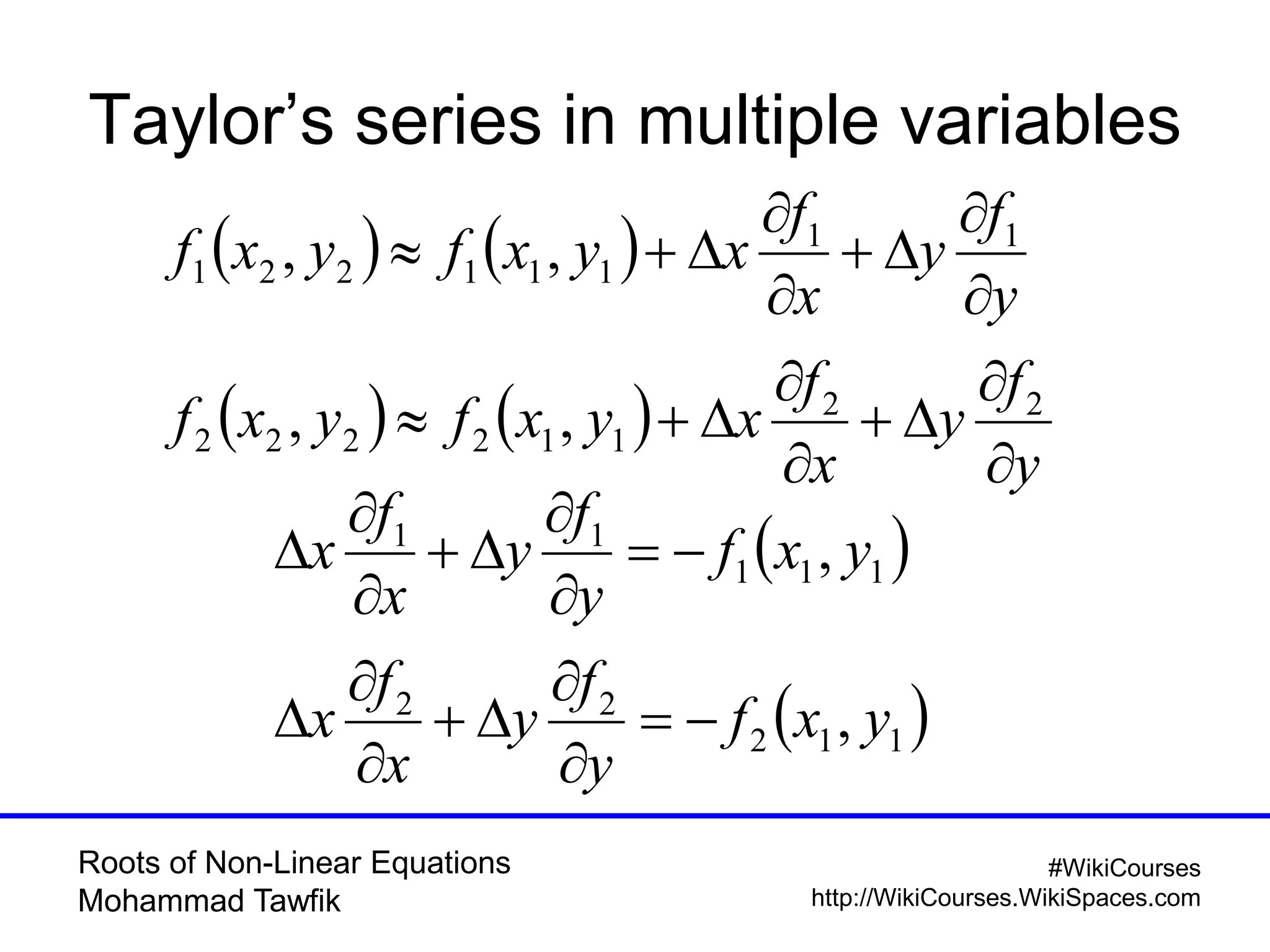 Taylor’s series in multiple variables

$f_1(x_2, y_2) \approx f_1(x_1, y_1) + \Delta x \frac{\partial f_1}{\partial x} + \Delta y \frac{\partial f_1}{\partial y}$

$f_2(x_2, y_2) \approx f_2(x_1, y_1) + \Delta x \frac{\partial f_2}{\partial x} + \Delta y \frac{\partial f_2}{\partial y}$

$\Delta x \frac{\partial f_1}{\partial x} + \Delta y \frac{\partial f_1}{\partial y} = -f_1(x_1, y_1)$

$\Delta x \frac{\partial f_2}{\partial x} + \Delta y \frac{\partial f_2}{\partial y} = -f_2(x_1, y_1)$

Roots of Non-Linear Equations
Mohammad Tawfik

#WikiCourses
http://WikiCourses.WikiSpaces.com